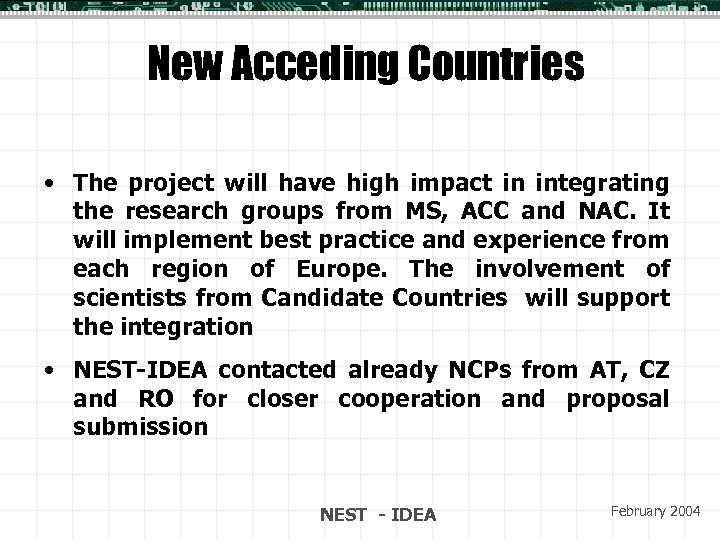 New Acceding Countries

• The project will have high impact in integrating the research groups from MS, ACC and NAC. It will implement best practice and experience from each region of Europe. The involvement of scientists from Candidate Countries will support the integration

• NEST-IDEA contacted already NCPs from AT, CZ and RO for closer cooperation and proposal submission

NEST - IDEA

February 2004